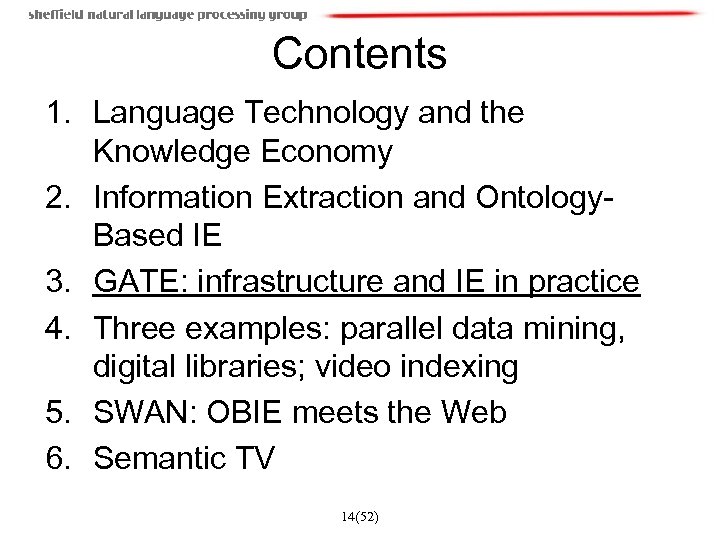 sheffield natural language processing group

Contents

1. Language Technology and the Knowledge Economy
2. Information Extraction and Ontology-Based IE
3. GATE: infrastructure and IE in practice
4. Three examples: parallel data mining, digital libraries; video indexing
5. SWAN: OBIE meets the Web
6. Semantic TV

14(52)